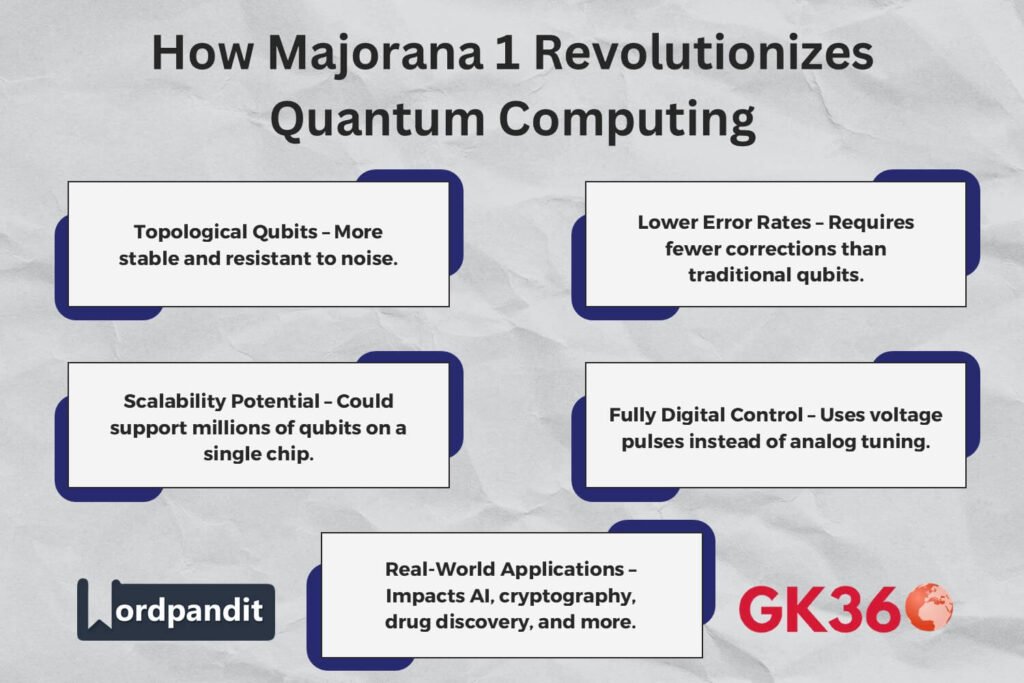 How Majorana 1 Revolutionizes Quantum Computing

Topological Qubits – More stable and resistant to noise.

Lower Error Rates – Requires fewer corrections than traditional qubits.

Scalability Potential – Could support millions of qubits on a single chip.

Fully Digital Control – Uses voltage pulses instead of analog tuning.

Real-World Applications – Impacts AI, cryptography, drug discovery, and more.

Wordpandit

GK360